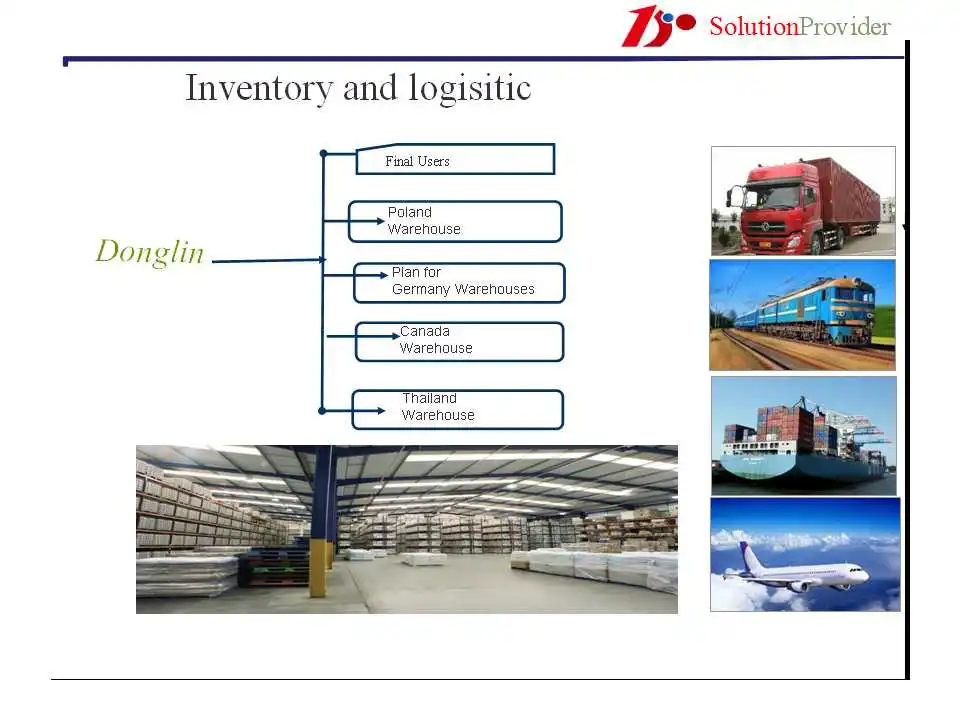 SolutionProvider

Inventory and logisitic

Donglin

Final Users

Poland Warehouse

Plan for Germany Warehouses

Canada Warehouse

Thailand Warehouse